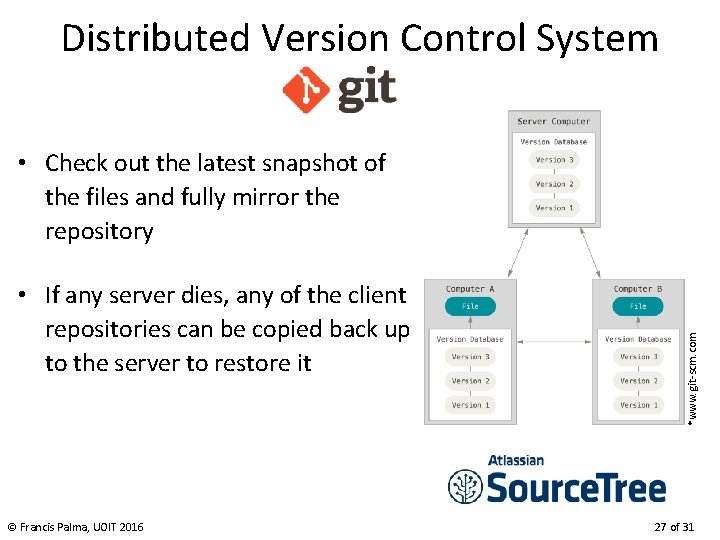 Distributed Version Control System

git

• Check out the latest snapshot of the files and fully mirror the repository

• If any server dies, any of the client repositories can be copied back up to the server to restore it

Server Computer
Version Database
Version 3
Version 2
Version 1

Computer A
File
Version Database
Version 3
Version 2
Version 1

Computer B
File
Version Database
Version 3
Version 2
Version 1

*www.git-scm.com

Atlassian
SourceTree

© Francis Palma, UOIT 2016

27 of 31